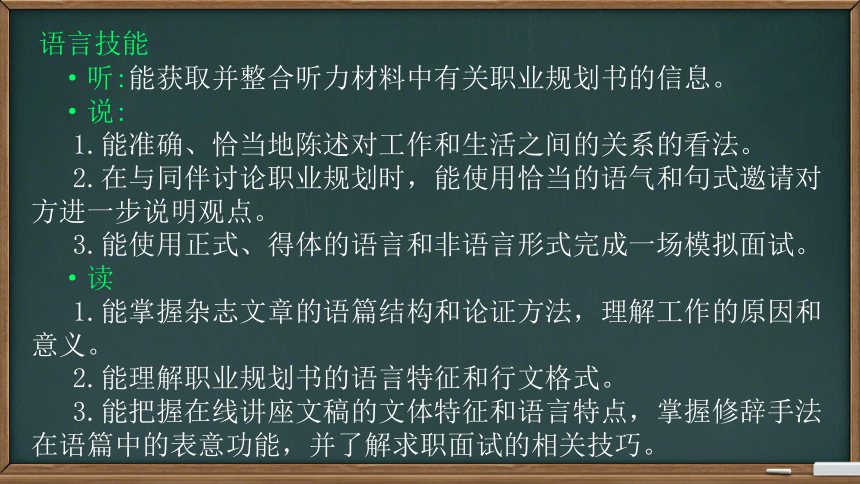 语言技能

• 听:能获取并整合听力材料中有关职业规划书的信息。

• 说:

1.能准确、恰当地陈述对工作和生活之间的关系的看法。

2.在与同伴讨论职业规划时，能使用恰当的语气和句式邀请对方进一步说明观点。

3.能使用正式、得体的语言和非语言形式完成一场模拟面试。

• 读

1.能掌握杂志文章的语篇结构和论证方法，理解工作的原因和意义。

2.能理解职业规划书的语言特征和行文格式。

3.能把握在线讲座文稿的文体特征和语言特点，掌握修辞手法在语篇中的表意功能，并了解求职面试的相关技巧。